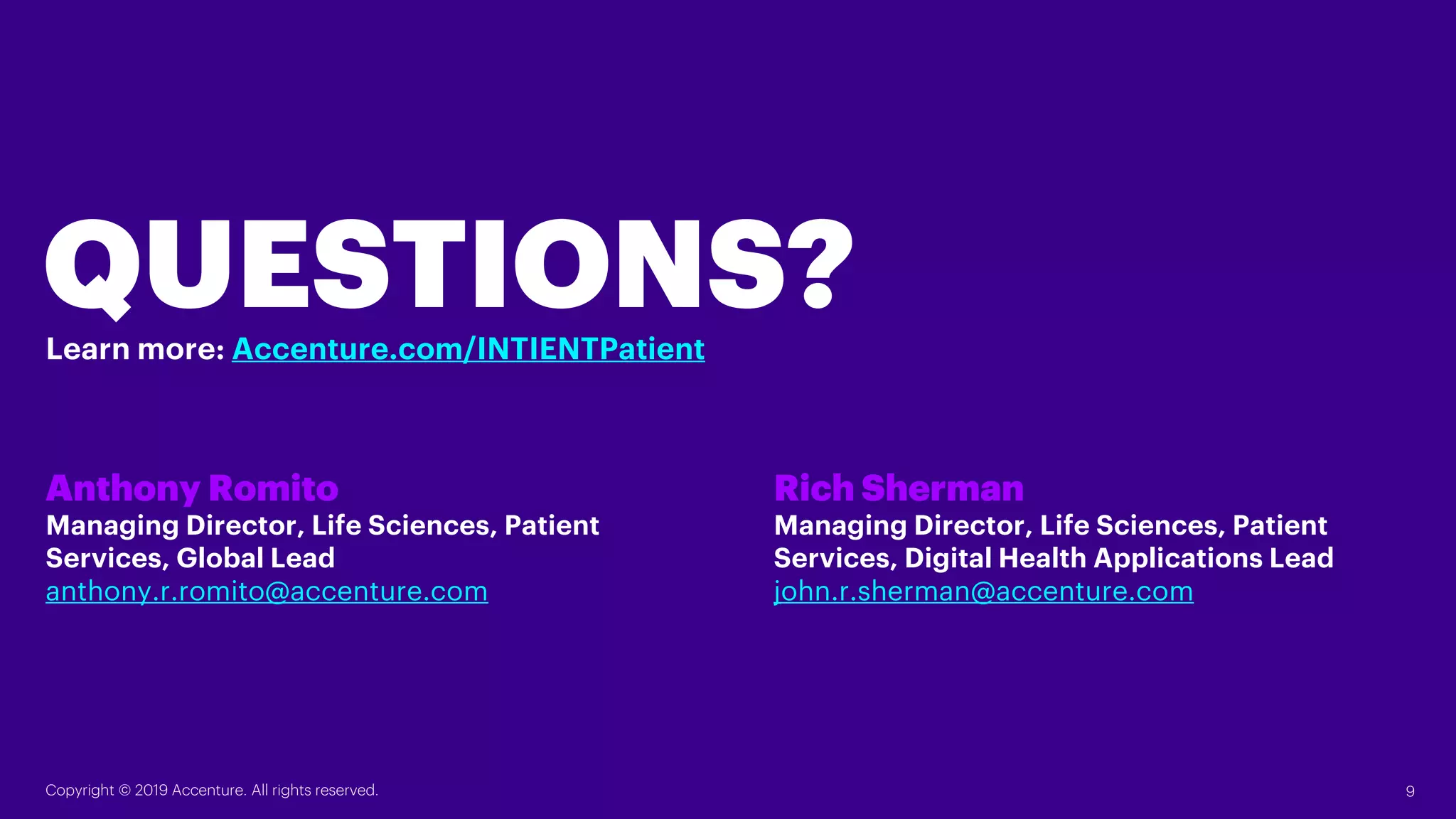 QUESTIONS?

Learn more: Accenture.com/INTIENTPatient

Anthony Romito
Managing Director, Life Sciences, Patient Services, Global Lead
anthony.r.romito@accenture.com

Rich Sherman
Managing Director, Life Sciences, Patient Services, Digital Health Applications Lead
john.r.sherman@accenture.com

Copyright © 2019 Accenture. All rights reserved.

9